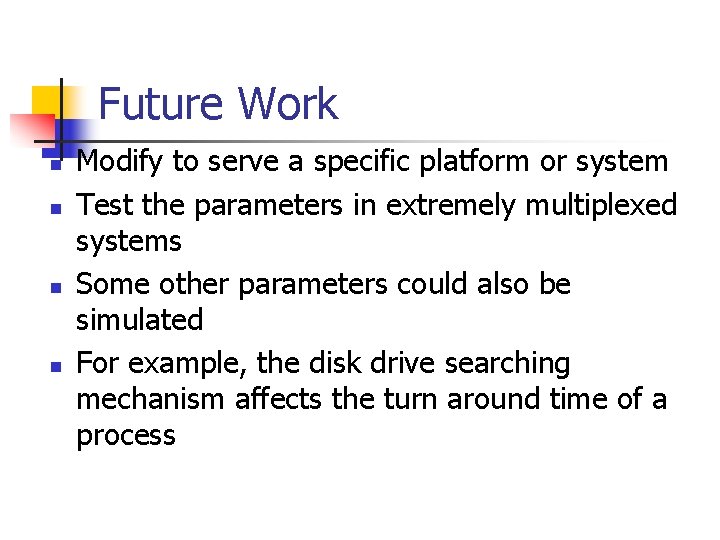 Future Work

- Modify to serve a specific platform or system
- Test the parameters in extremely multiplexed systems
- Some other parameters could also be simulated
- For example, the disk drive searching mechanism affects the turn around time of a process